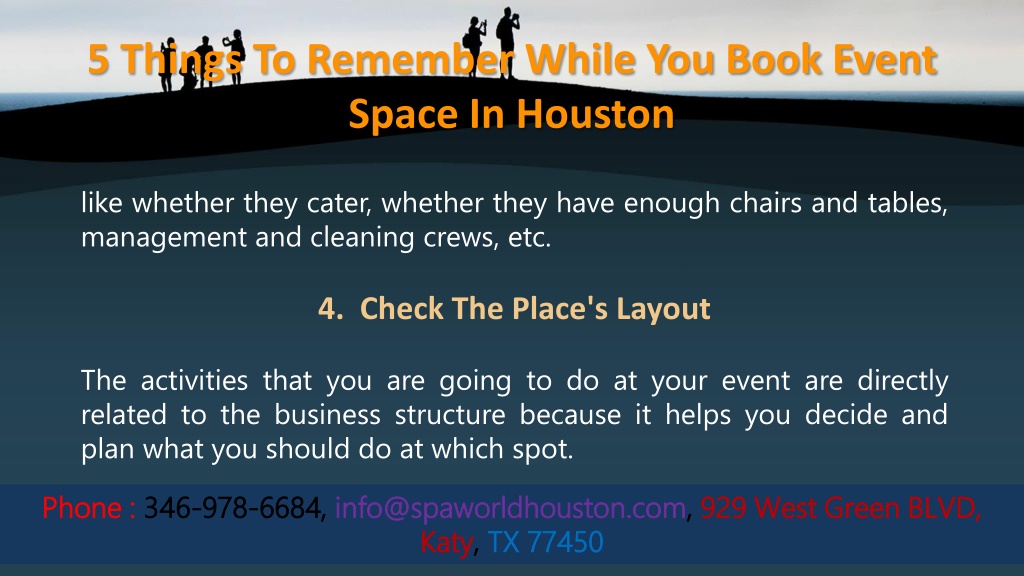 5 Things To Remember While You Book Event Space In Houston

like whether they cater, whether they have enough chairs and tables, management and cleaning crews, etc.

4. Check The Place's Layout

The activities that you are going to do at your event are directly related to the business structure because it helps you decide and plan what you should do at which spot.

Phone : 346-978-6684, info@spaworldhouston.com, 929 West Green BLVD, Katy, TX 77450